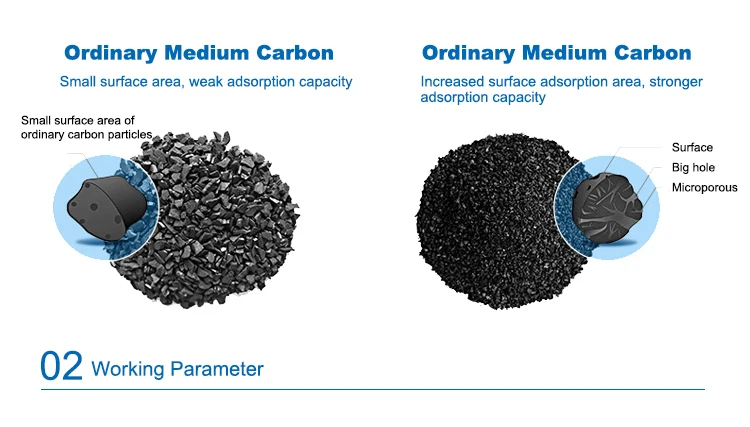 Ordinary Medium Carbon

Small surface area, weak adsorption capacity

Small surface area of ordinary carbon particles

Ordinary Medium Carbon

Increased surface adsorption area, stronger adsorption capacity

Surface

Big hole

Microporous

02 Working Parameter